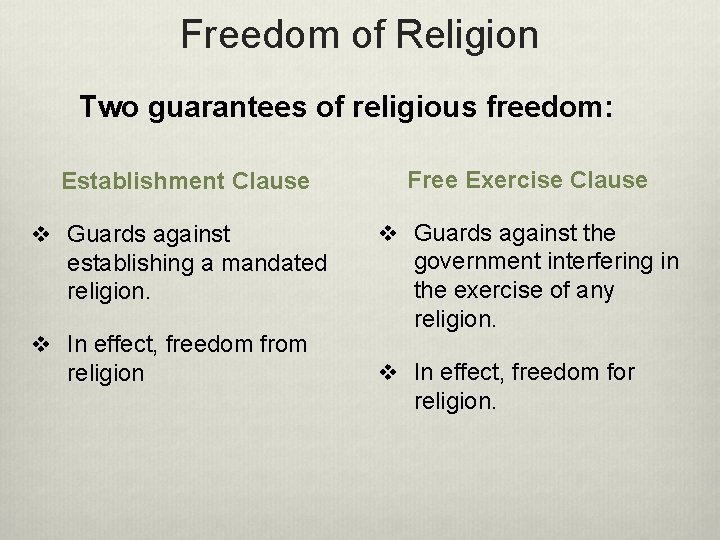 Freedom of Religion

Two guarantees of religious freedom:

Establishment Clause

❖ Guards against establishing a mandated religion.

❖ In effect, freedom from religion

Free Exercise Clause

❖ Guards against the government interfering in the exercise of any religion.

❖ In effect, freedom for religion.